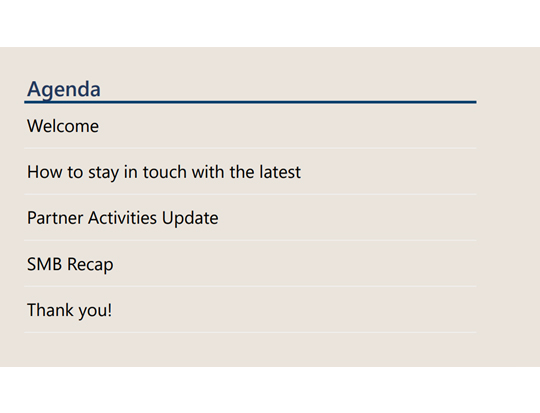 Agenda

Welcome

How to stay in touch with the latest

Partner Activities Update

SMB Recap

Thank you!